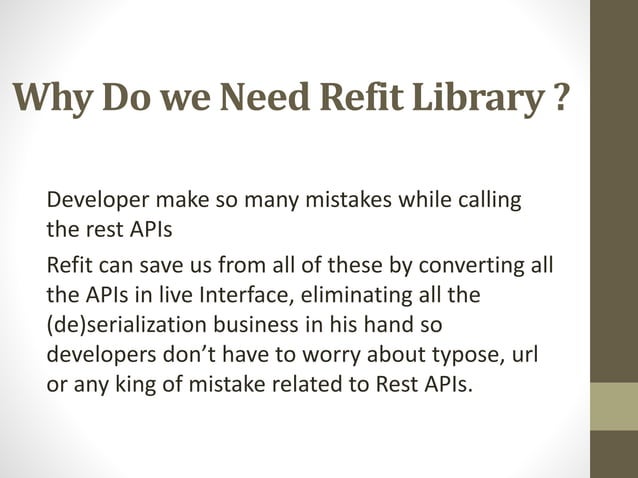 Why Do we Need Refit Library ?

Developer make so many mistakes while calling the rest APIs

Refit can save us from all of these by converting all the APIs in live Interface, eliminating all the (de)serialization business in his hand so developers don't have to worry about typose, url or any king of mistake related to Rest APIs.